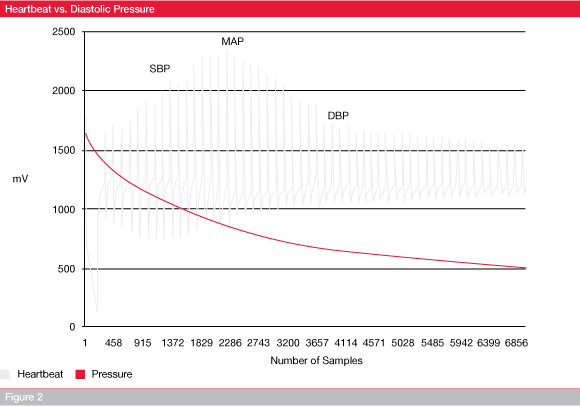 Heartbeat vs. Diastolic Pressure

2500
2000
1500
1000
500
0

mV

MAP
SBP
DBP

1 458 915 1372 1829 2286 2743 3200 3657 4114 4571 5028 5485 5942 6399 6856

Number of Samples

Heartbeat Pressure

Figure 2